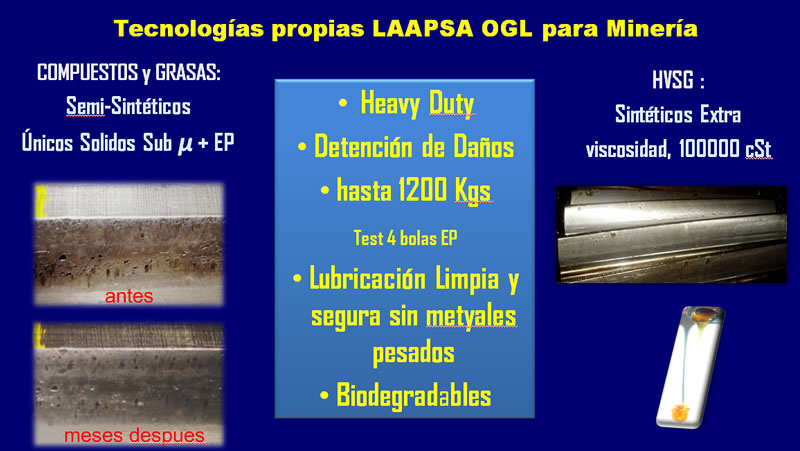 Tecnologías propias LAAPSA OGL para Minería

COMPUESTOS y GRASAS:
Semi-Sintéticos
Únicos Solidos Sub $\mu$ + EP

antes

meses despues

• Heavy Duty
• Detención de Daños
• hasta 1200 Kgs
Test 4 bolas EP
• Lubricación Limpia y segura sin metyales pesados
• Biodegradables

HVSG :
Sintéticos Extra
viscosidad, 100000 cSt